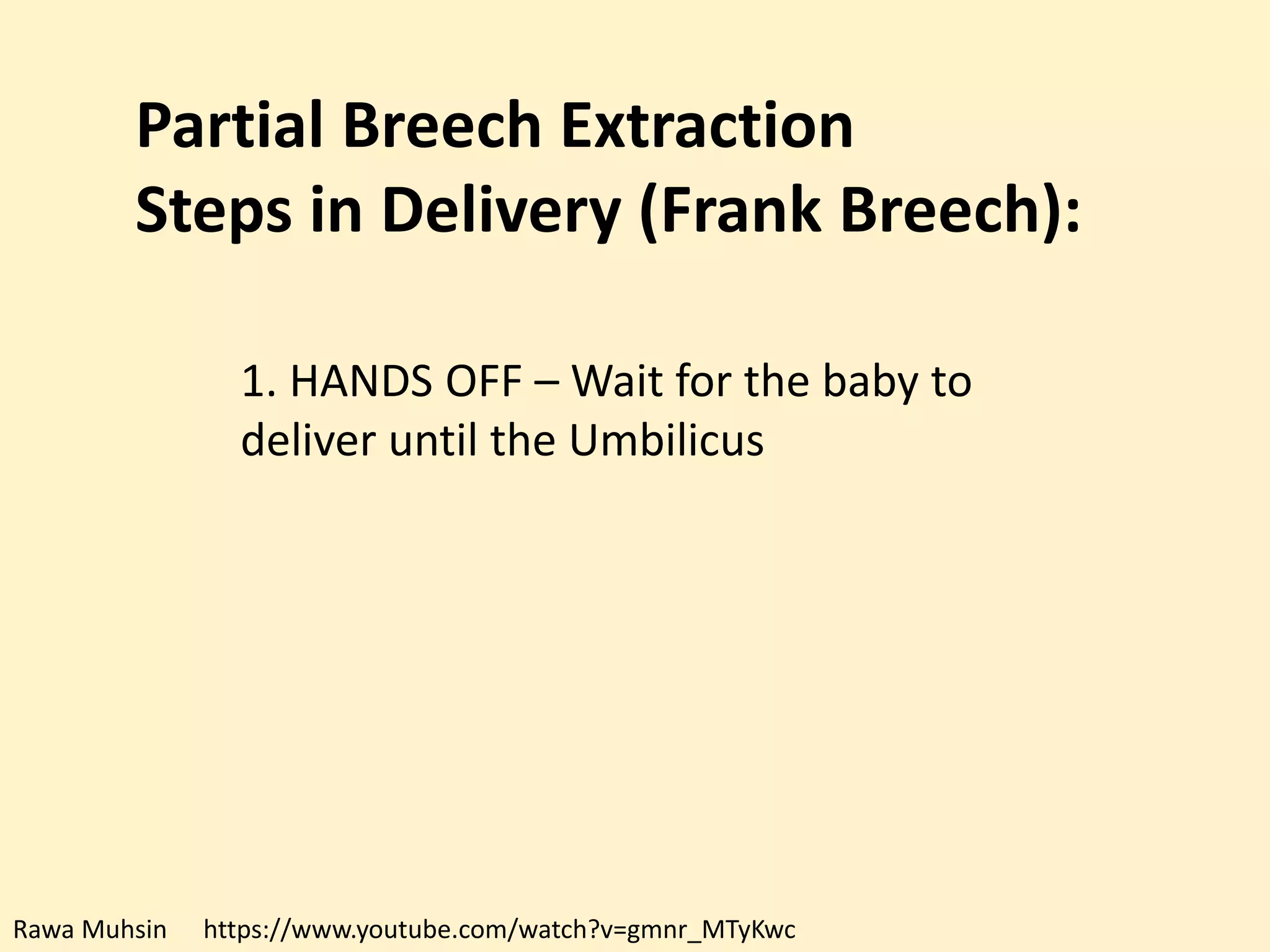 Partial Breech Extraction
Steps in Delivery (Frank Breech):

1. HANDS OFF – Wait for the baby to deliver until the Umbilicus

Rawa Muhsin https://www.youtube.com/watch?v=gmnr_MTyKwc